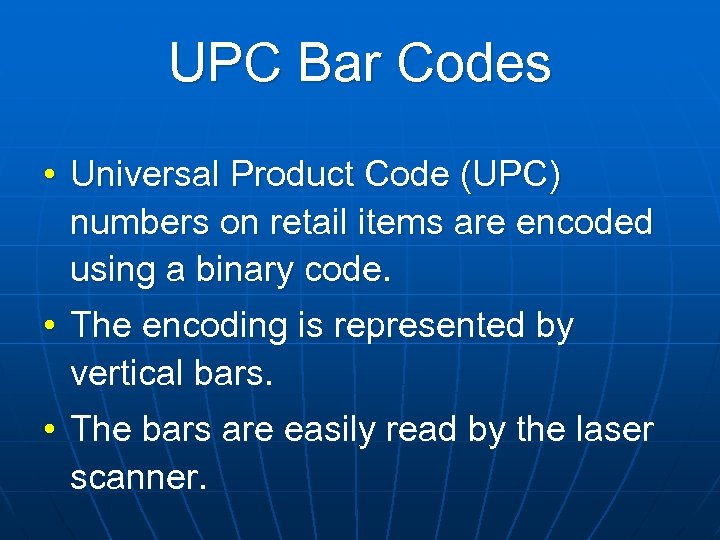 UPC Bar Codes

• Universal Product Code (UPC) numbers on retail items are encoded using a binary code.

• The encoding is represented by vertical bars.

• The bars are easily read by the laser scanner.